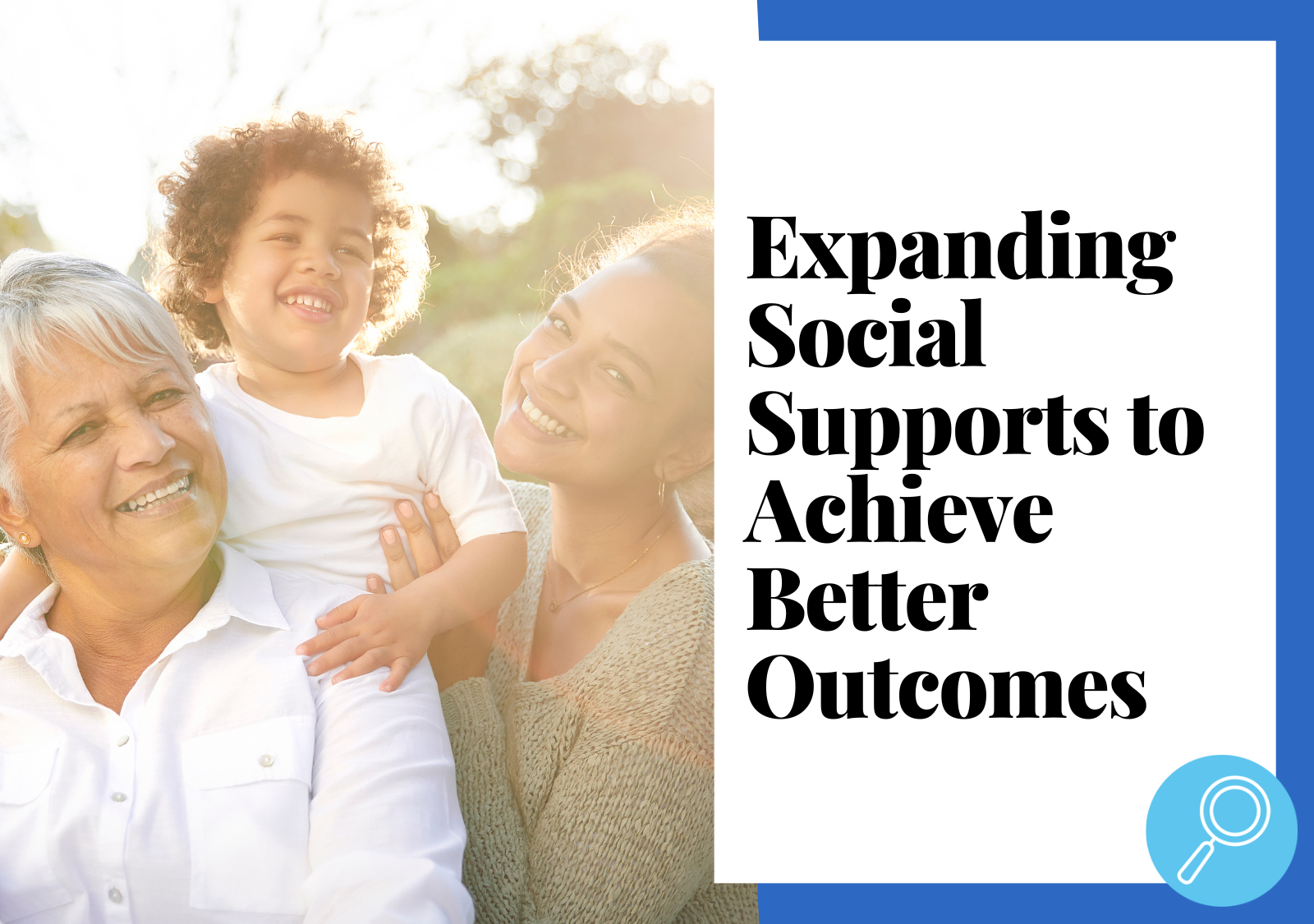 Expanding Social Supports to Achieve Better Outcomes